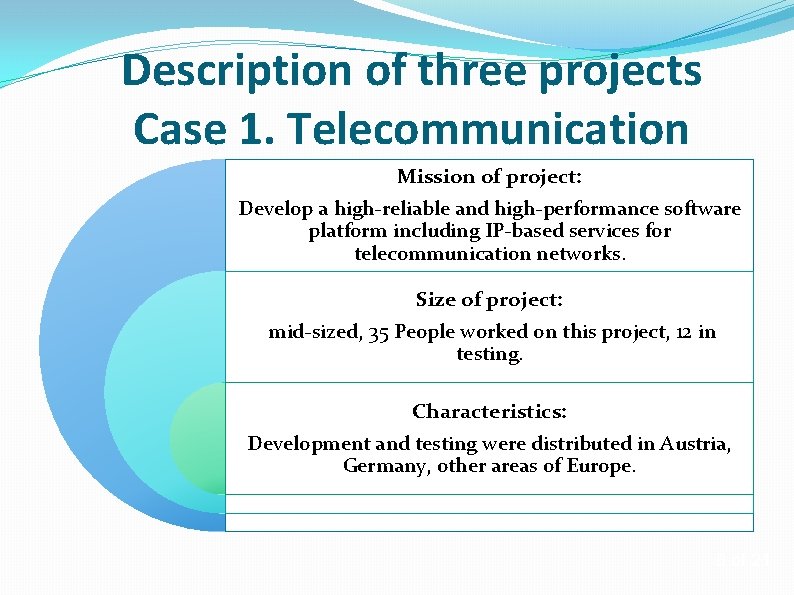 Description of three projects
Case 1. Telecommunication

Mission of project:

Develop a high-reliable and high-performance software platform including IP-based services for telecommunication networks.

Size of project:

mid-sized, 35 People worked on this project, 12 in testing.

Characteristics:

Development and testing were distributed in Austria, Germany, other areas of Europe.